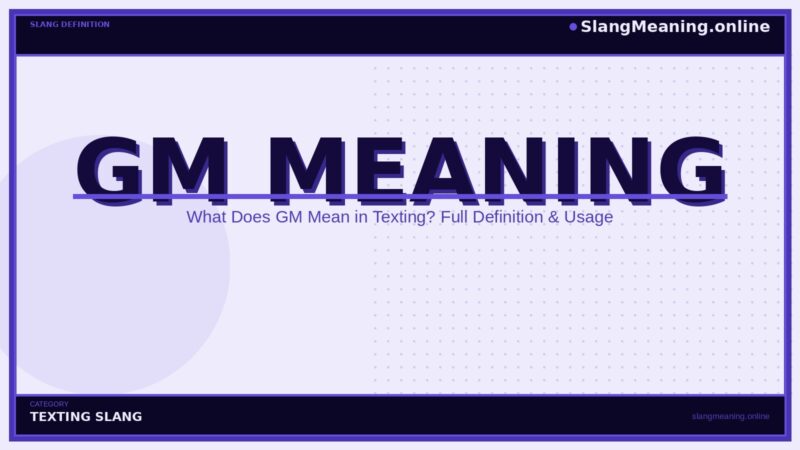 SLANG DEFINITION

SlangMeaning.online

GM MEANING

What Does GM Mean in Texting? Full Definition & Usage

CATEGORY

TEXTING SLANG

slangmeaning.online